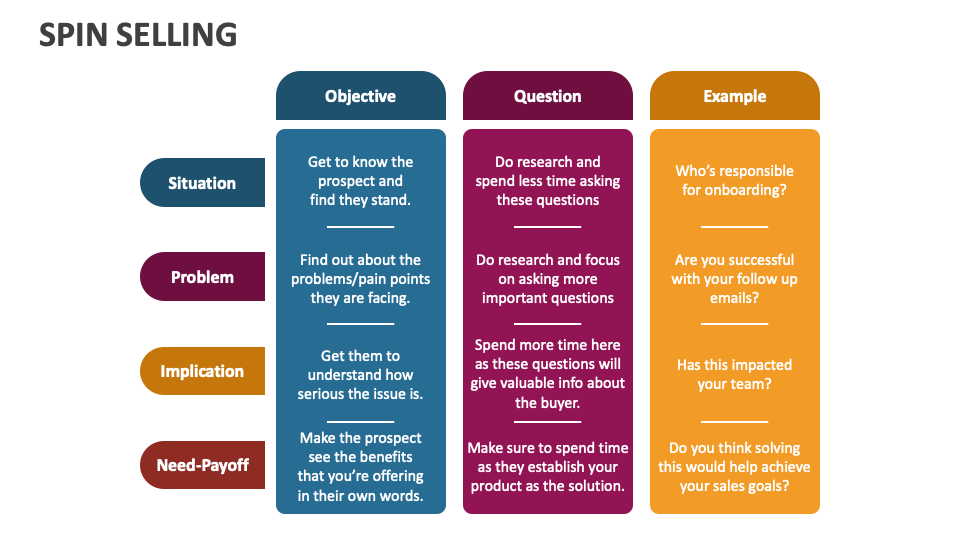 SPIN SELLING

| | Objective | Question | Example |
|---|---|---|---|
| Situation | Get to know the prospect and find they stand. | Do research and spend less time asking these questions | Who's responsible for onboarding? |
| Problem | Find out about the problems/pain points they are facing. | Do research and focus on asking more important questions | Are you successful with your follow up emails? |
| Implication | Get them to understand how serious the issue is. | Spend more time here as these questions will give valuable info about the buyer. | Has this impacted your team? |
| Need-Payoff | Make the prospect see the benefits that you're offering in their own words. | Make sure to spend time as they establish your product as the solution. | Do you think solving this would help achieve your sales goals? |